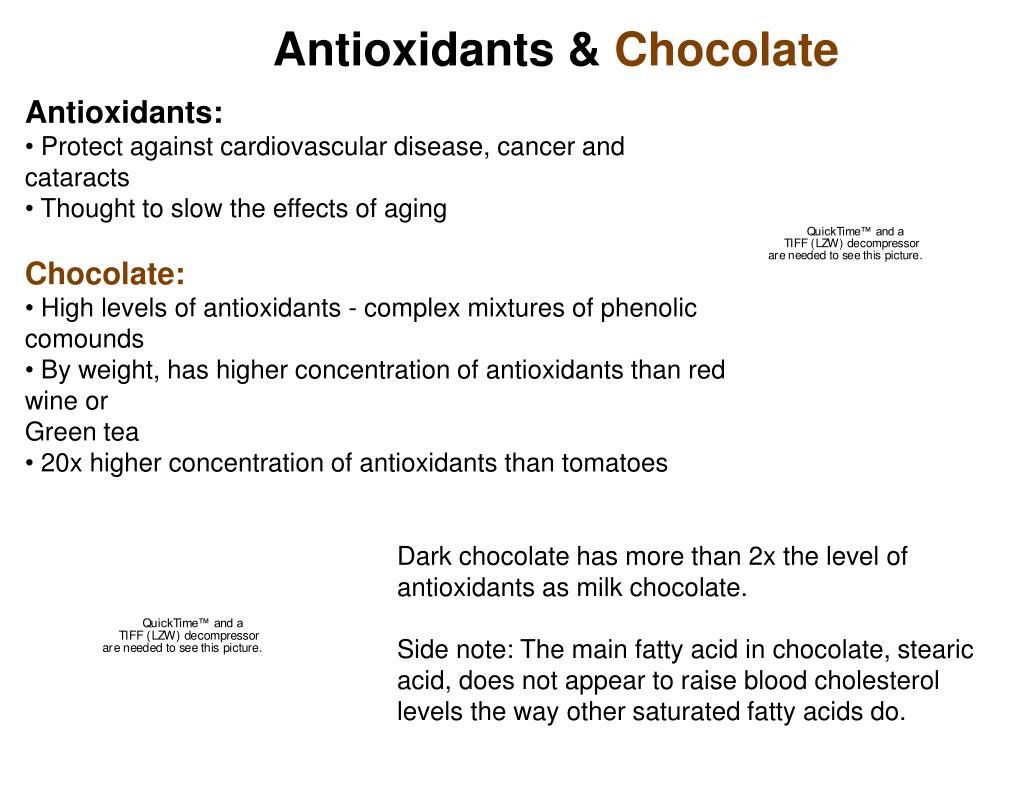 Antioxidants & Chocolate

Antioxidants:
• Protect against cardiovascular disease, cancer and cataracts
• Thought to slow the effects of aging

QuickTime™ and a
TIFF (LZW) decompressor
are needed to see this picture.

Chocolate:
• High levels of antioxidants - complex mixtures of phenolic comounds
• By weight, has higher concentration of antioxidants than red wine or
Green tea
• 20x higher concentration of antioxidants than tomatoes

QuickTime™ and a
TIFF (LZW) decompressor
are needed to see this picture.

Dark chocolate has more than 2x the level of antioxidants as milk chocolate.

Side note: The main fatty acid in chocolate, stearic acid, does not appear to raise blood cholesterol levels the way other saturated fatty acids do.